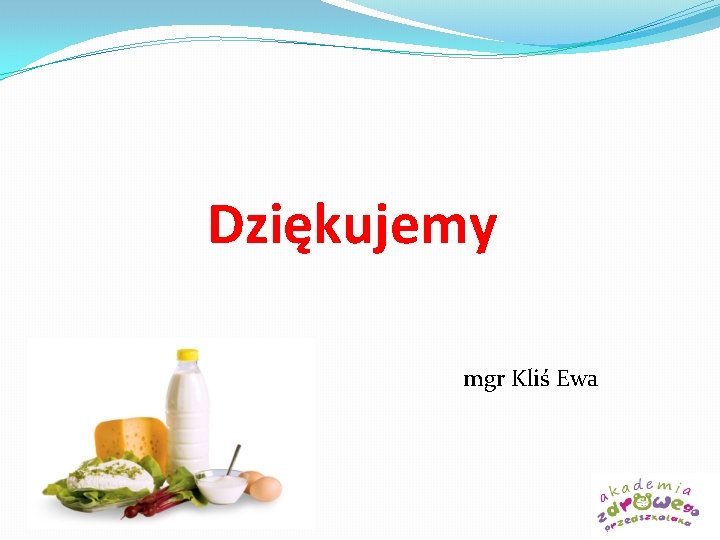 Dziękujemy

mgr Kliś Ewa

akademia zdrowego przedszkolaka